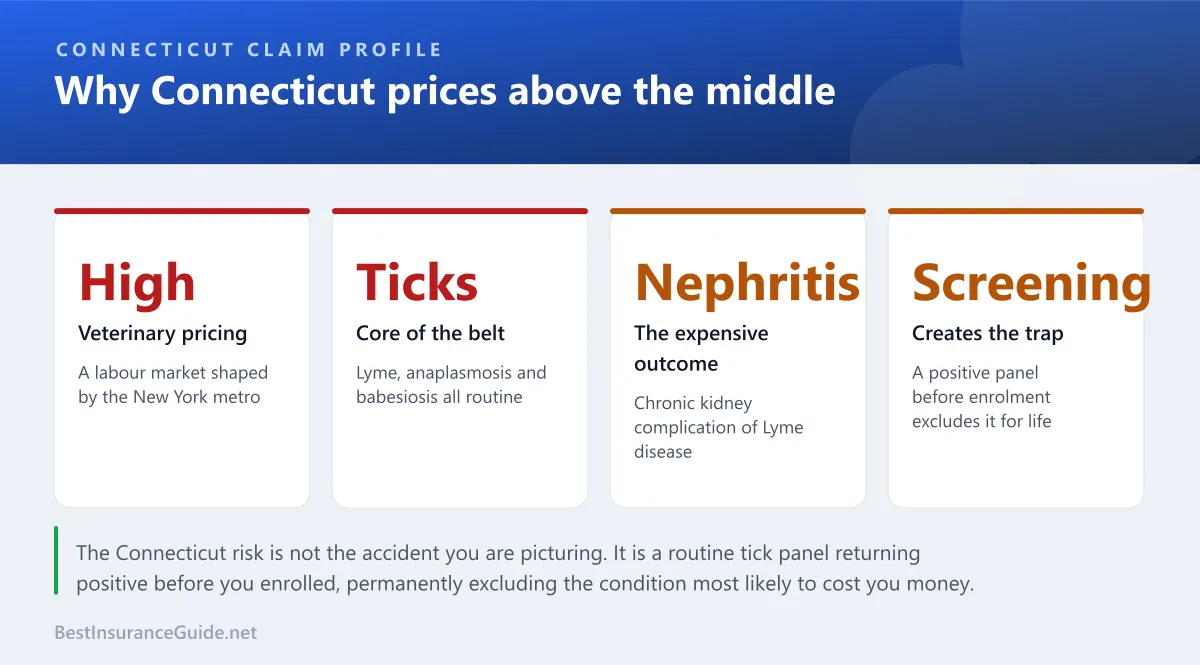 CONNECTICUT CLAIM PROFILE

Why Connecticut prices above the middle

High

Veterinary pricing

A labour market shaped by the New York metro

Ticks

Core of the belt

Lyme, anaplasmosis and babesiosis all routine

Nephritis

The expensive outcome

Chronic kidney complication of Lyme disease

Screening

Creates the trap

A positive panel before enrolment excludes it for life

The Connecticut risk is not the accident you are picturing. It is a routine tick panel returning positive before you enrolled, permanently excluding the condition most likely to cost you money.

BestInsuranceGuide.net